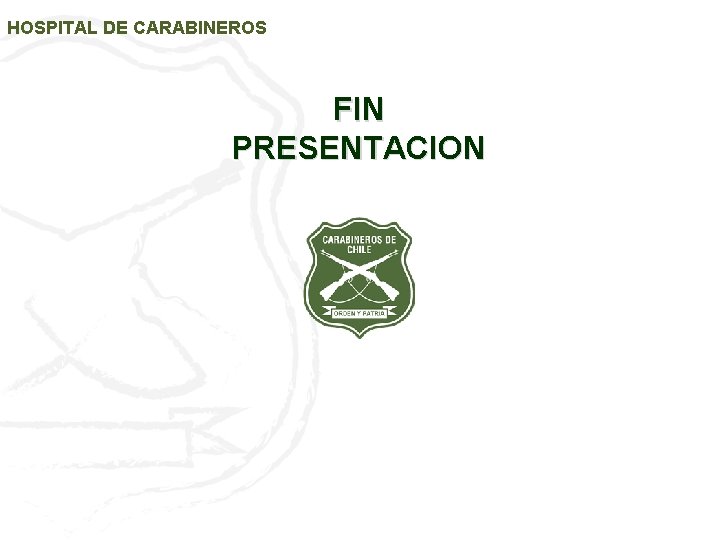 HOSPITAL DE CARABINEROS

FIN
PRESENTACION

CARABINEROS DE CHILE

ORDEN Y PATRIA